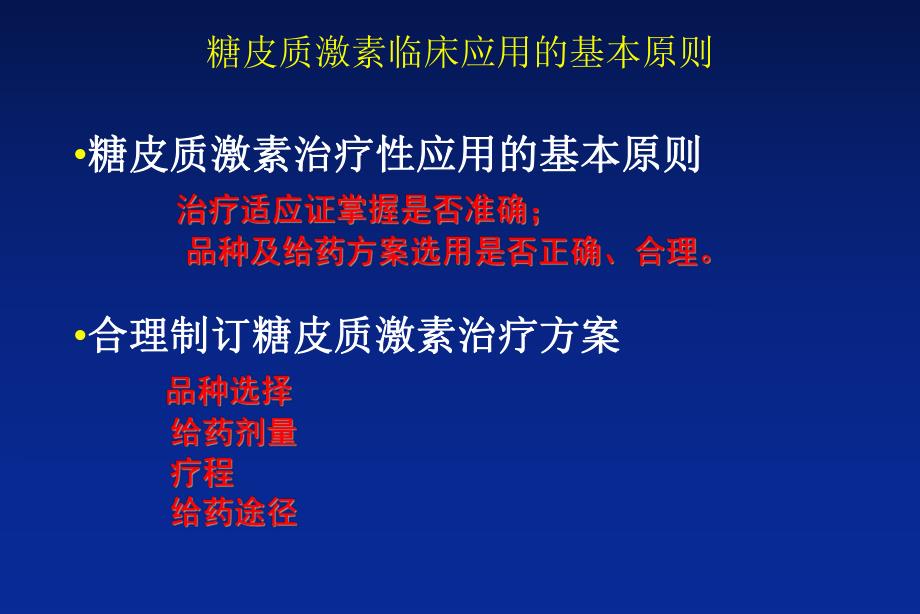 糖皮质激素临床应用的基本原则

•糖皮质激素治疗性应用的基本原则

治疗适应证掌握是否准确；
品种及给药方案选用是否正确、合理。

•合理制订糖皮质激素治疗方案

品种选择
给药剂量
疗程
给药途径